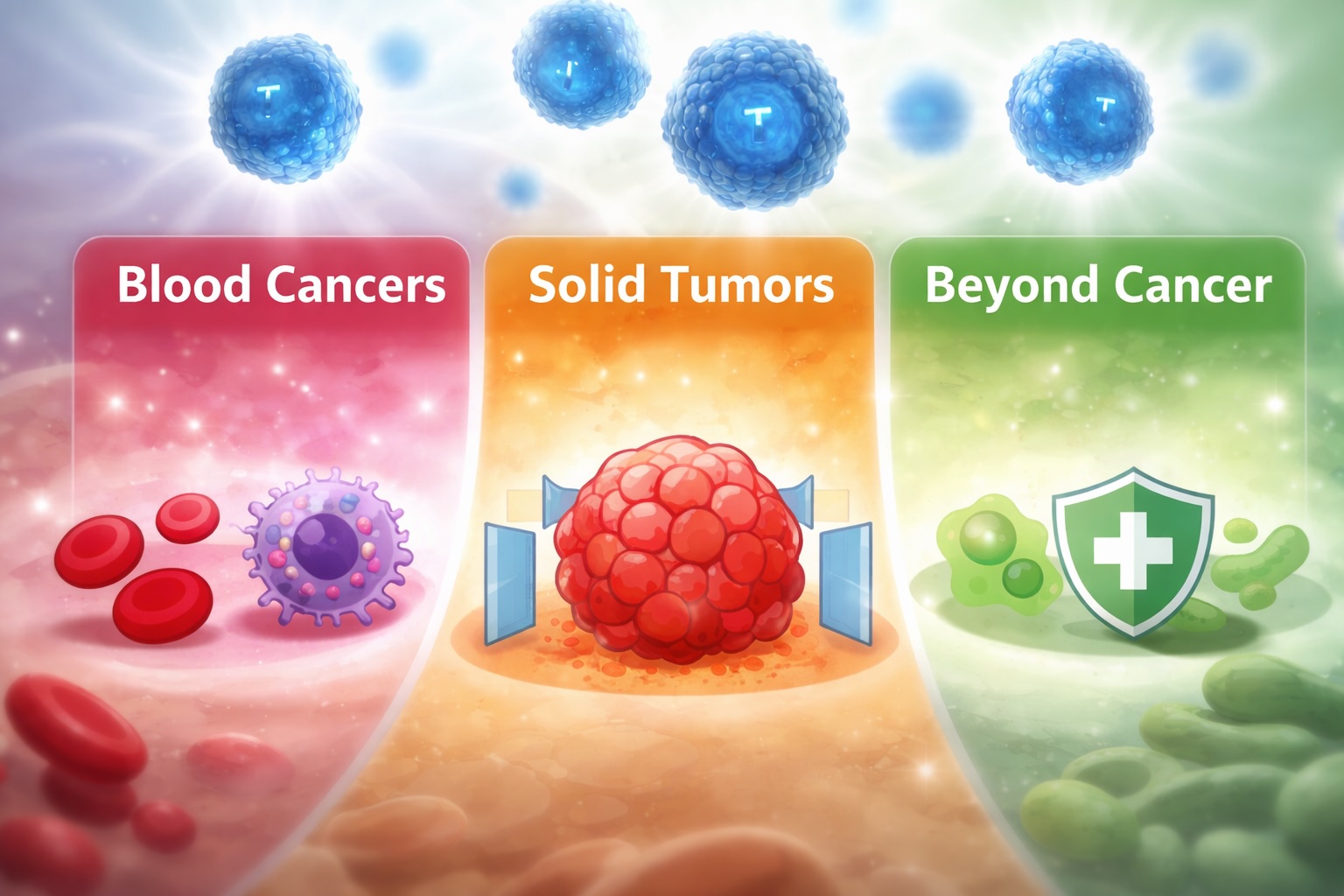 T T T T

Blood Cancers

Solid Tumors

Beyond Cancer